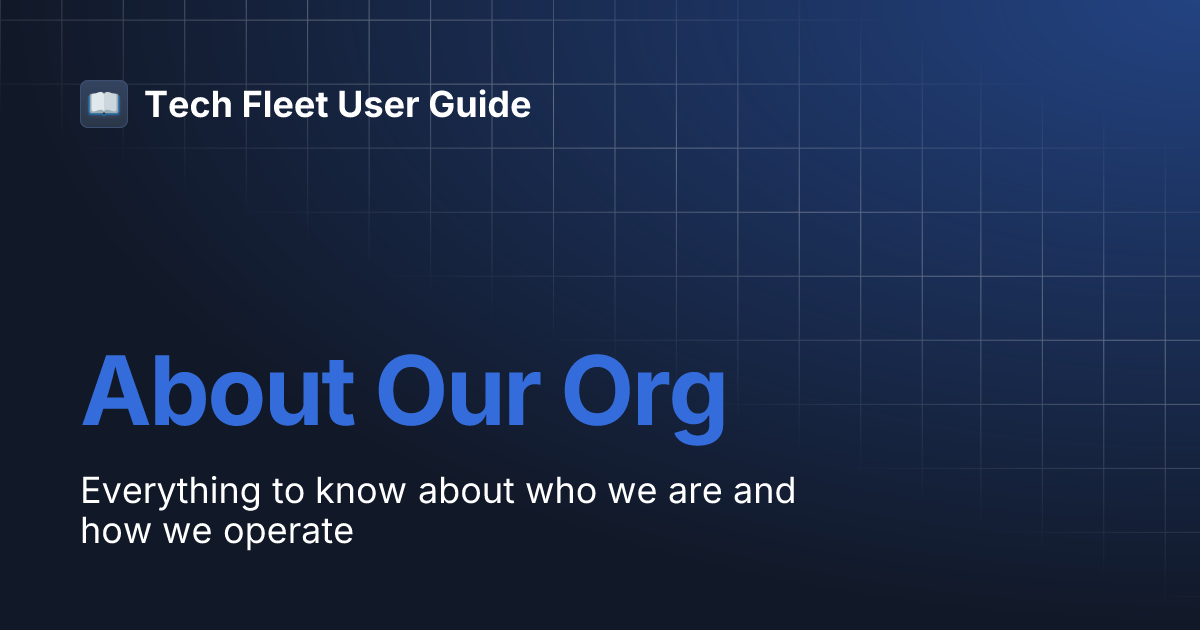 Tech Fleet User Guide

About Our Org

Everything to know about who we are and how we operate